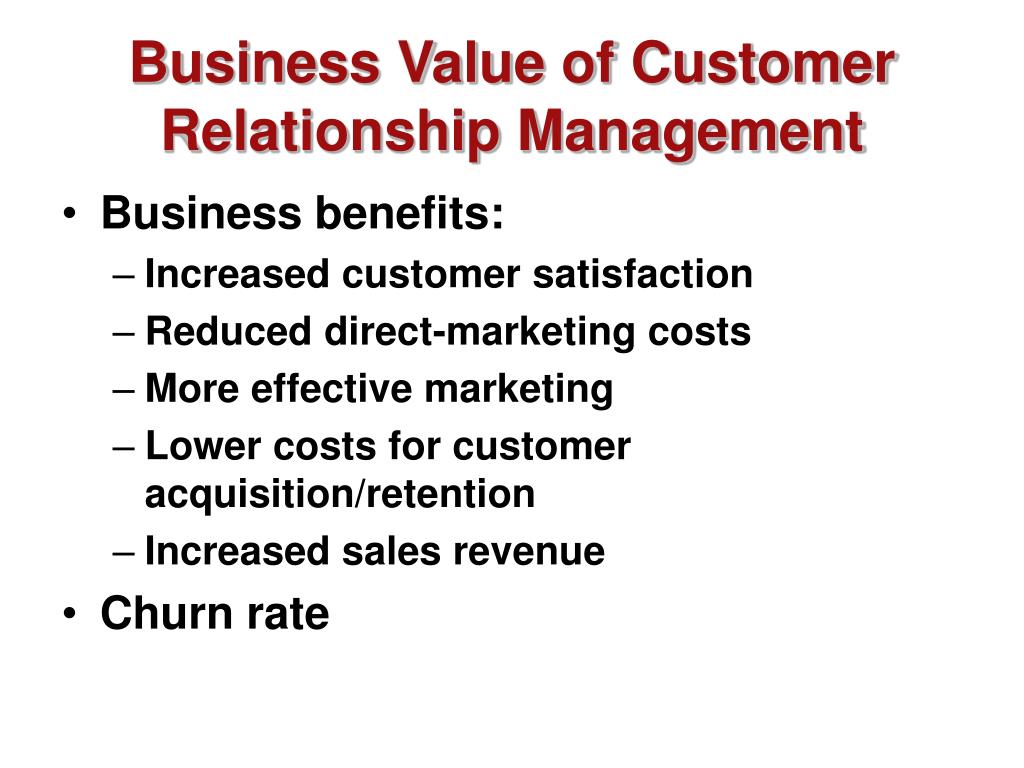 Business Value of Customer Relationship Management

• Business benefits:
– Increased customer satisfaction
– Reduced direct-marketing costs
– More effective marketing
– Lower costs for customer acquisition/retention
– Increased sales revenue
• Churn rate